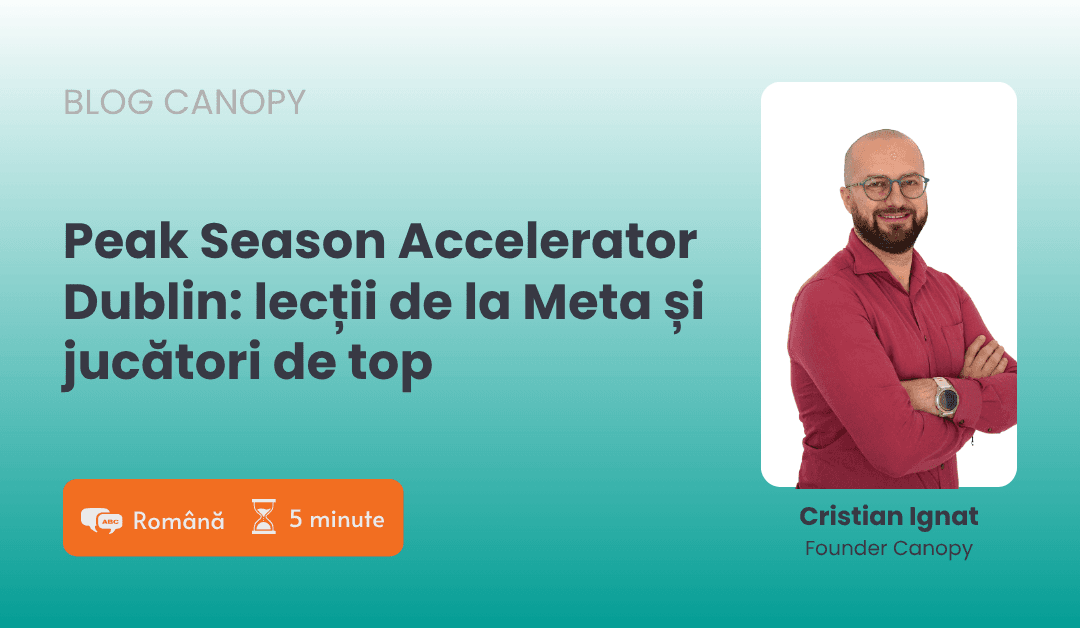 BLOG CANOPY

Peak Season Accelerator Dublin: lecții de la Meta și jucători de top

ABC Română 5 minute

Cristian Ignat
Founder Canopy